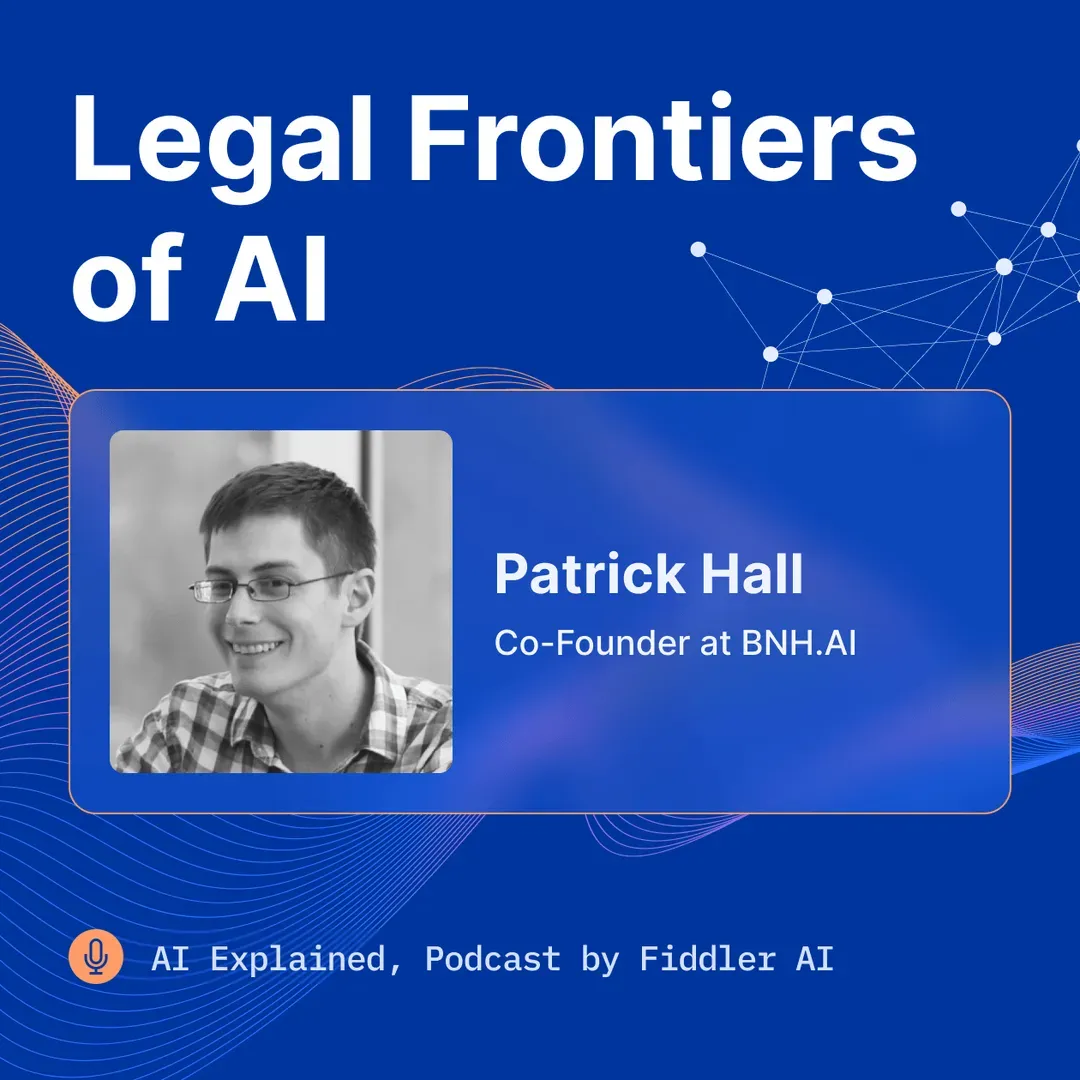 Legal Frontiers of AI

Patrick Hall

Co-Founder at BNH.AI

AI Explained, Podcast by Fiddler AI